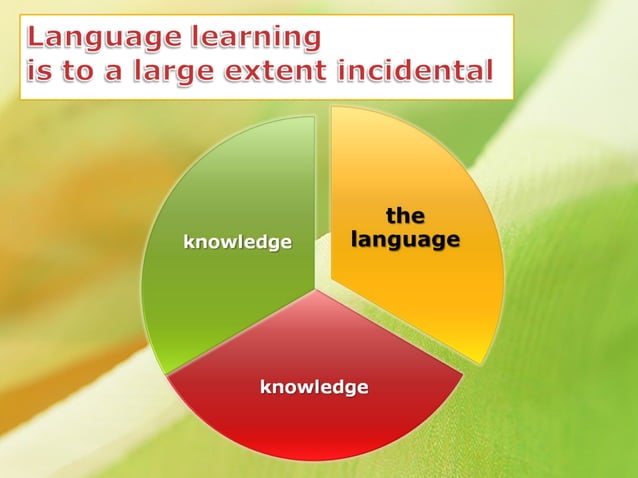 Language learning
is to a large extent incidental

knowledge

the language

knowledge